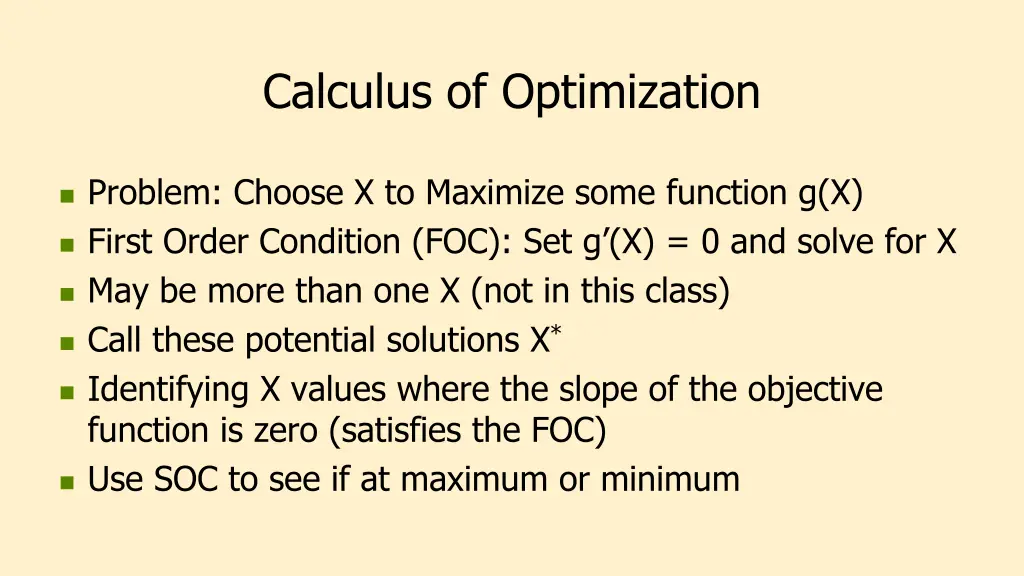 Calculus of Optimization

- Problem: Choose X to Maximize some function g(X)
- First Order Condition (FOC): Set g’(X) = 0 and solve for X
- May be more than one X (not in this class)
- Call these potential solutions $X^*$
- Identifying X values where the slope of the objective function is zero (satisfies the FOC)
- Use SOC to see if at maximum or minimum